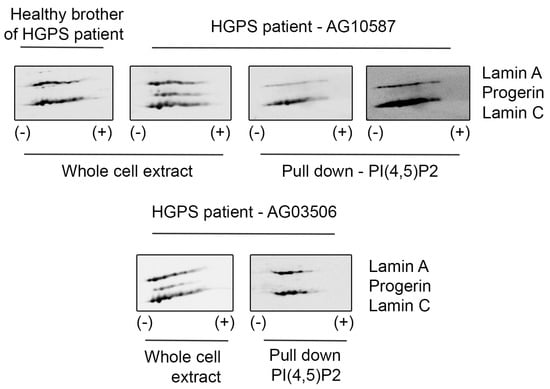 Healthy brother of HGPS patient

HGPS patient - AG10587

Lamin A
Progerin
Lamin C

(-) (+) (-) (+) (-) (+) (-) (+)

Whole cell extract

Pull down - PI(4,5)P2

HGPS patient - AG03506

Lamin A
Progerin
Lamin C

(-) (+) (-) (+)

Whole cell extract

Pull down PI(4,5)P2